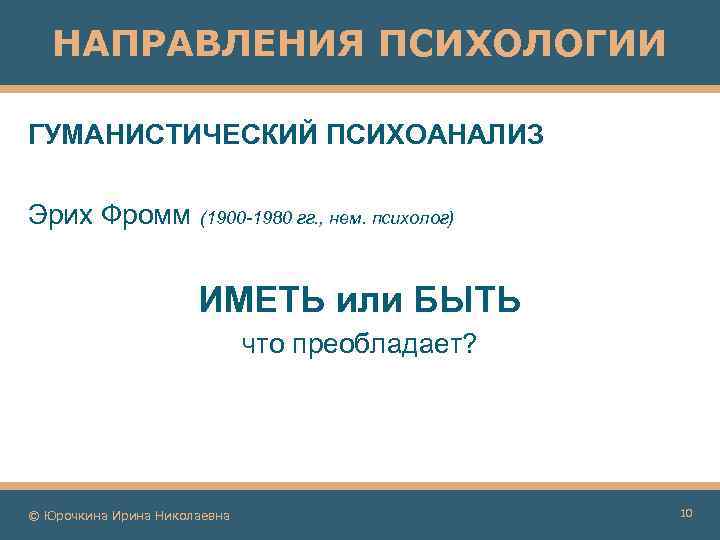 НАПРАВЛЕНИЯ ПСИХОЛОГИИ

ГУМАНИСТИЧЕСКИЙ ПСИХОАНАЛИЗ

Эрих Фромм (1900-1980 гг., нем. психолог)

ИМЕТЬ или БЫТЬ
что преобладает?

© Юрочкина Ирина Николаевна

10